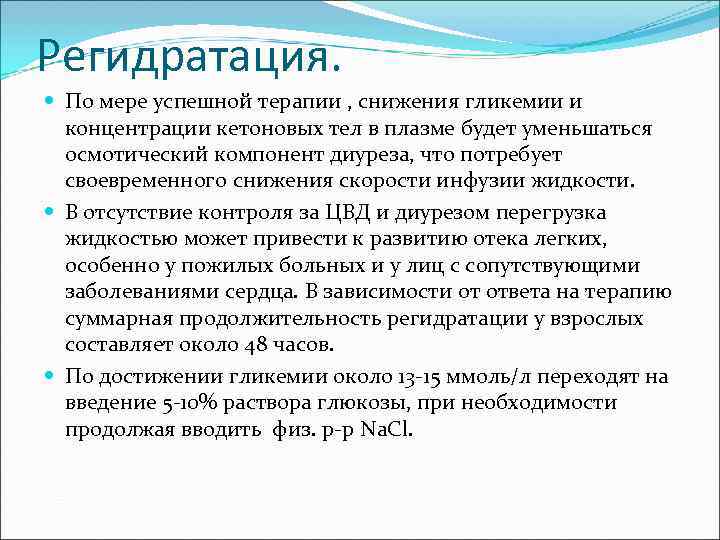 Регидратация.

По мере успешной терапии , снижения гликемии и концентрации кетоновых тел в плазме будет уменьшаться осмотический компонент диуреза, что потребует своевременного снижения скорости инфузии жидкости.

В отсутствие контроля за ЦВД и диурезом перегрузка жидкостью может привести к развитию отека легких, особенно у пожилых больных и у лиц с сопутствующими заболеваниями сердца. В зависимости от ответа на терапию суммарная продолжительность регидратации у взрослых составляет около 48 часов.

По достижении гликемии около 13-15 ммоль/л переходят на введение 5-10% раствора глюкозы, при необходимости продолжая вводить физ. р-р NaCl.